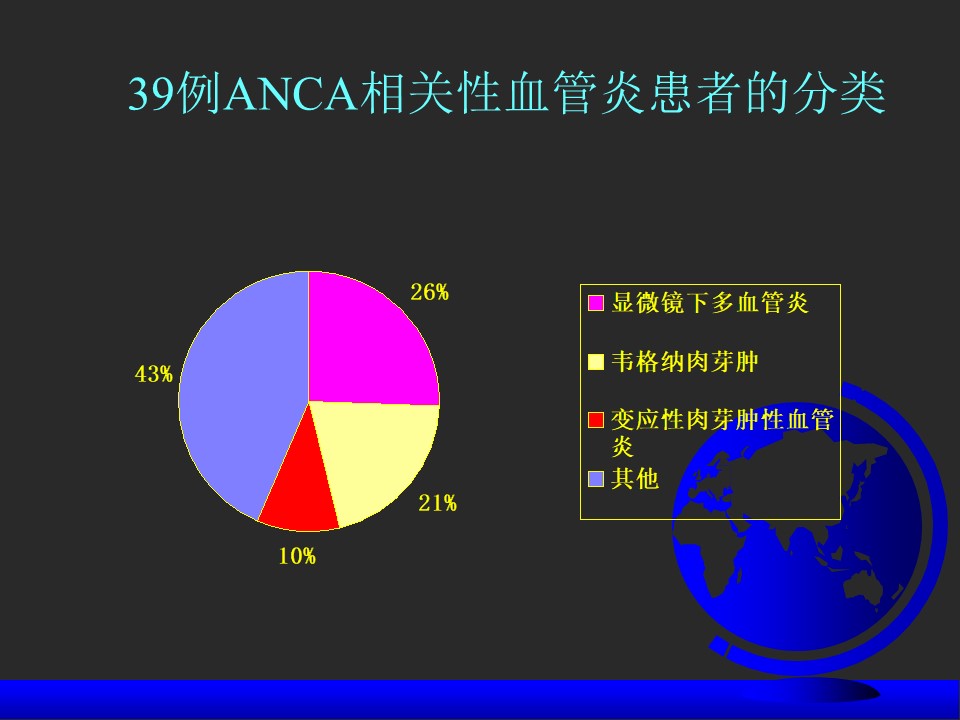 39例ANCA相关性血管炎患者的分类

26%

43%

21%

10%

显微镜下多血管炎

韦格纳肉芽肿

变应性肉芽肿性血管炎

其他